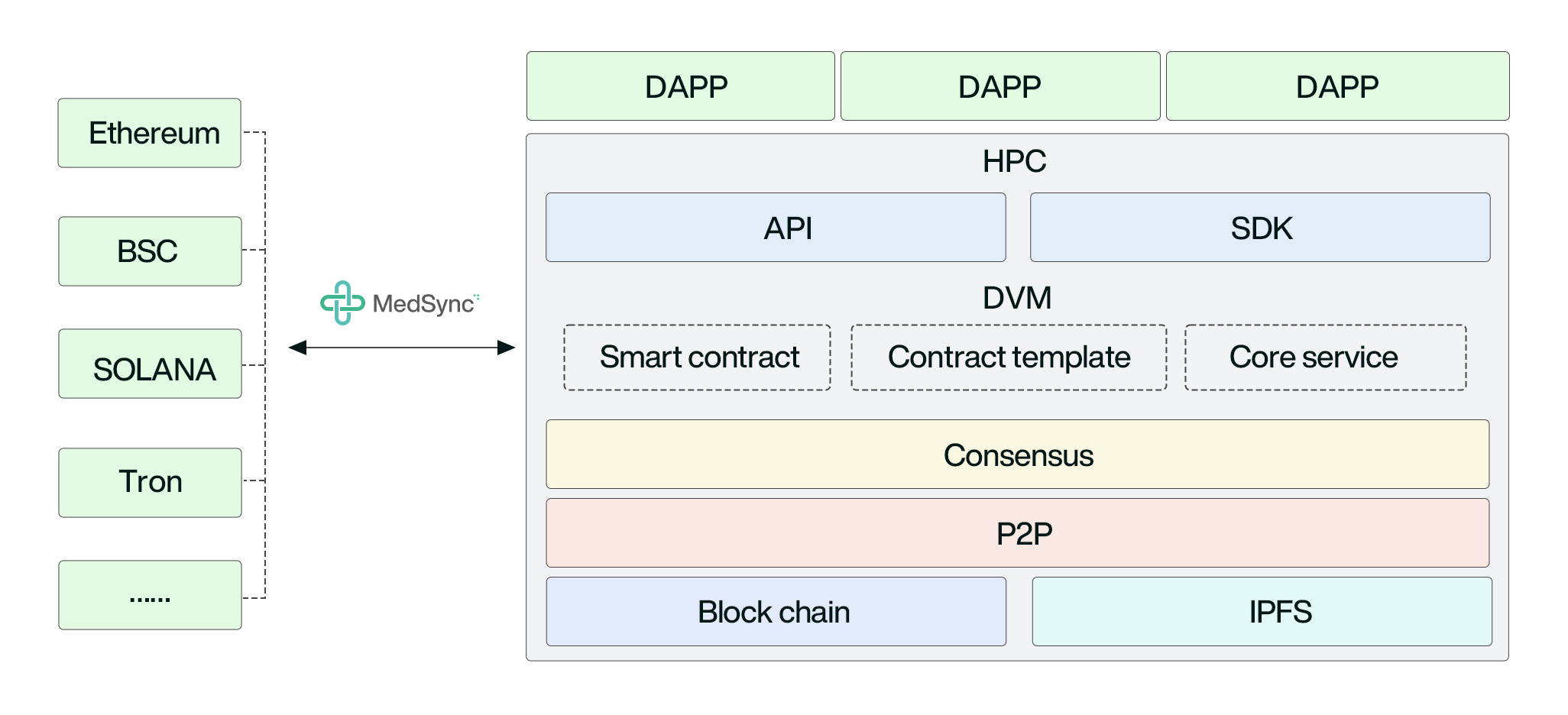 Ethereum

BSC

SOLANA

Tron

......

MedSync

DAPP DAPP DAPP

HPC

API

SDK

DVM

Smart contract

Contract template

Core service

Consensus

P2P

Block chain

IPFS